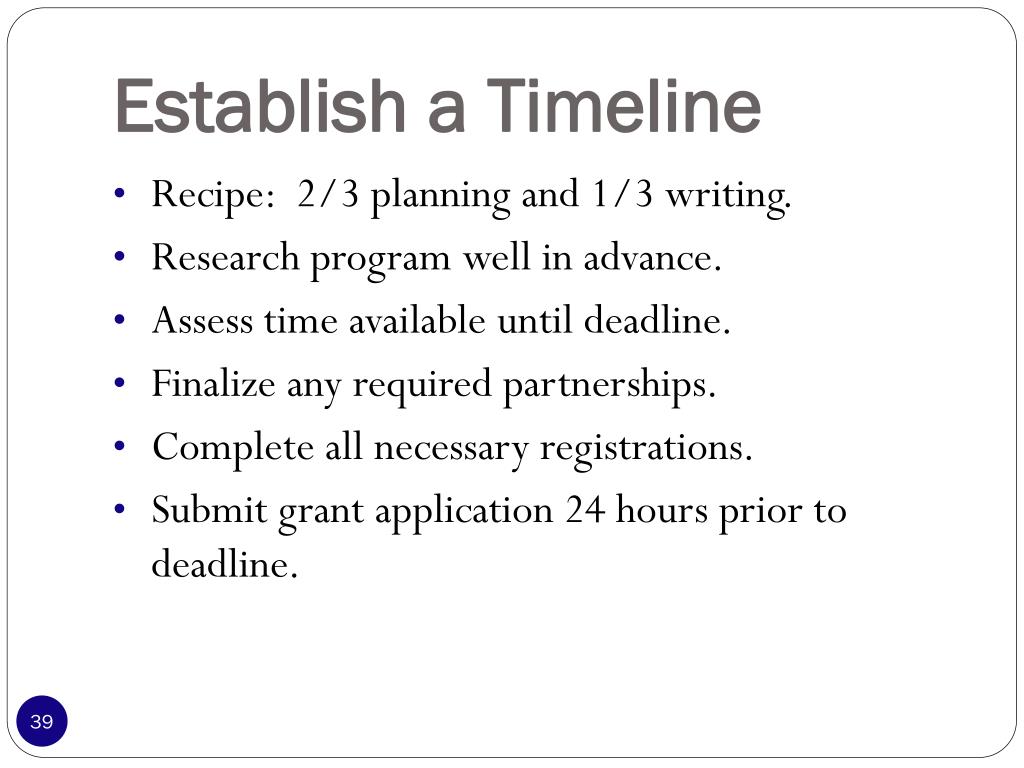 Establish a Timeline

• Recipe:  2/3 planning and 1/3 writing.
• Research program well in advance.
• Assess time available until deadline.
• Finalize any required partnerships.
• Complete all necessary registrations.
• Submit grant application 24 hours prior to deadline.

39